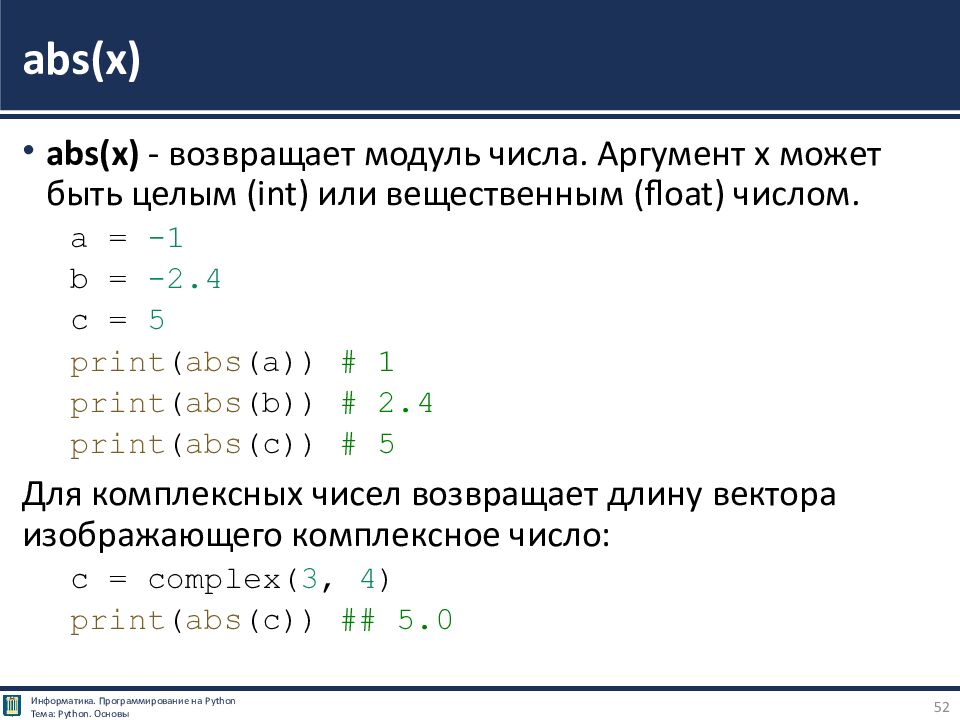 abs(x)

• abs(x) - возвращает модуль числа. Аргумент x может быть целым (int) или вещественным (float) числом.

a = -1
b = -2.4
c = 5
print(abs(a)) # 1
print(abs(b)) # 2.4
print(abs(c)) # 5

Для комплексных чисел возвращает длину вектора изображающего комплексное число:

c = complex(3, 4)
print(abs(c)) ## 5.0

Информатика. Программирование на Python
Тема: Python. Основы

52